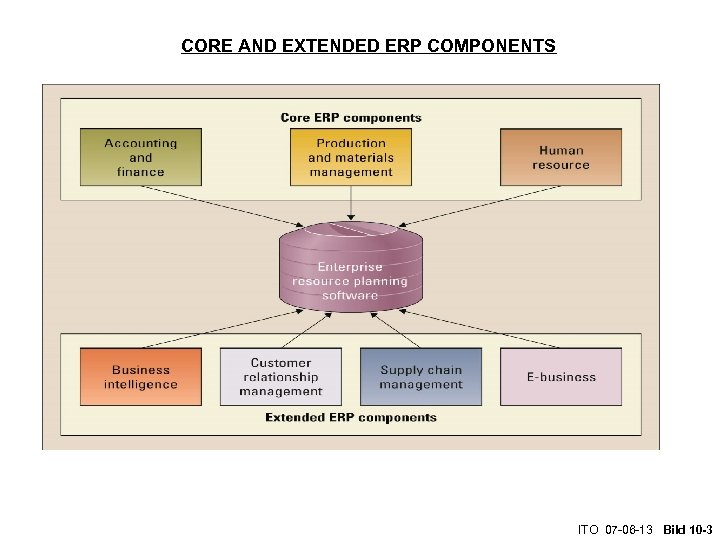 CORE AND EXTENDED ERP COMPONENTS

Core ERP components

Accounting and finance

Production and materials management

Human resource

Enterprise resource planning software

Business intelligence

Customer relationship management

Supply chain management

E-business

Extended ERP components

ITO 07-06-13 Bild 10-3